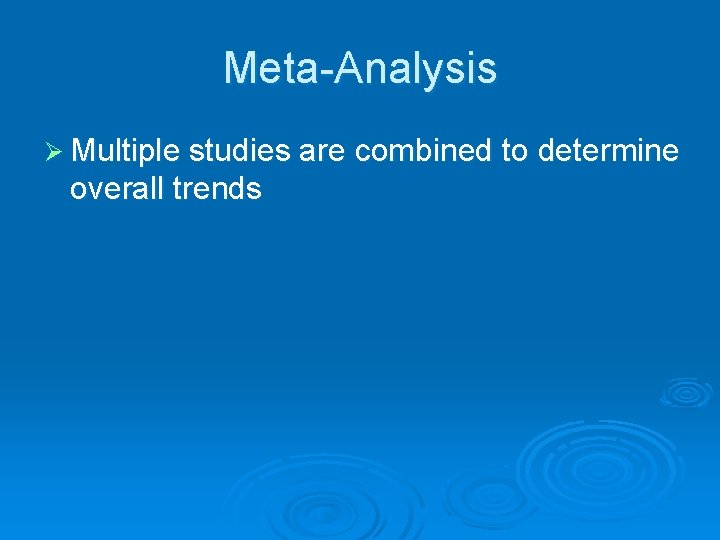 Meta-Analysis

➢ Multiple studies are combined to determine overall trends